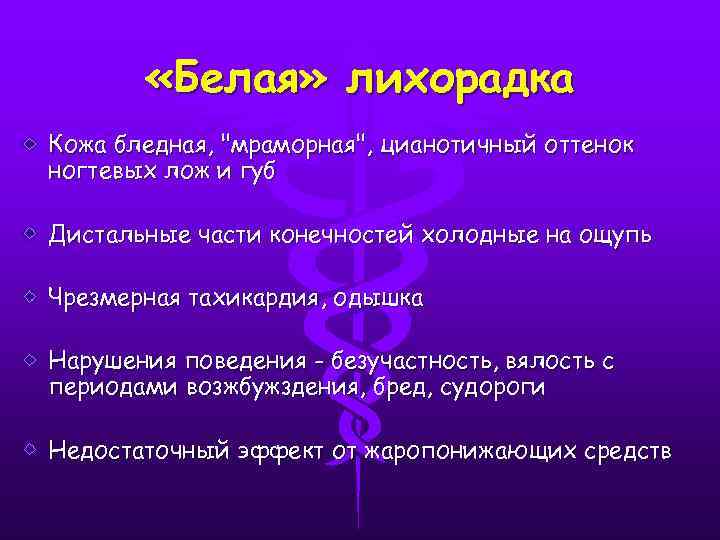 «Белая» лихорадка

Кожа бледная, "мраморная", цианотичный оттенок ногтевых лож и губ

Дистальные части конечностей холодные на ощупь

Чрезмерная тахикардия, одышка

Нарушения поведения - безучастность, вялость с периодами возжбуждения, бред, судороги

Недостаточный эффект от жаропонижающих средств